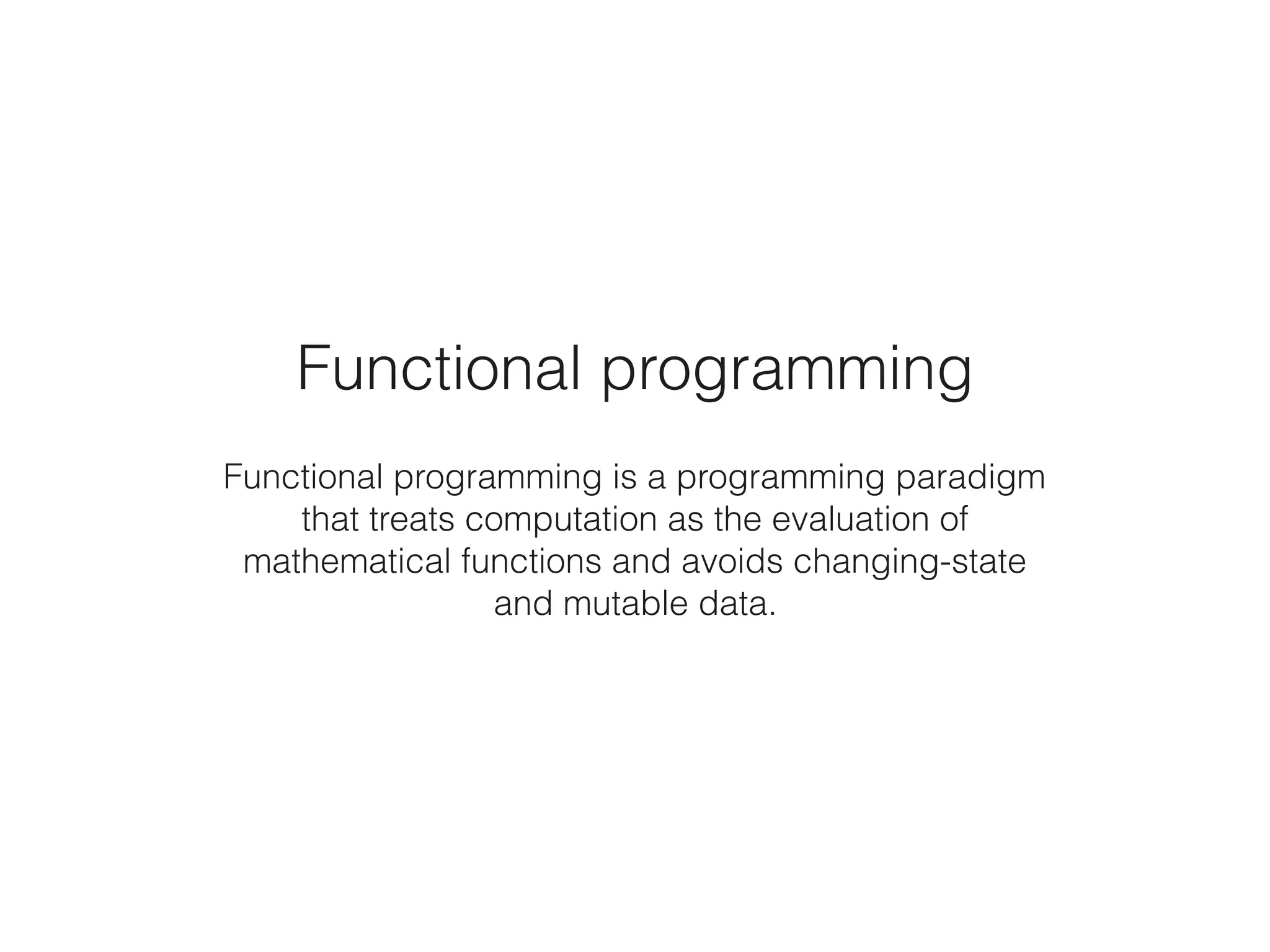 Functional programming

Functional programming is a programming paradigm that treats computation as the evaluation of mathematical functions and avoids changing-state and mutable data.